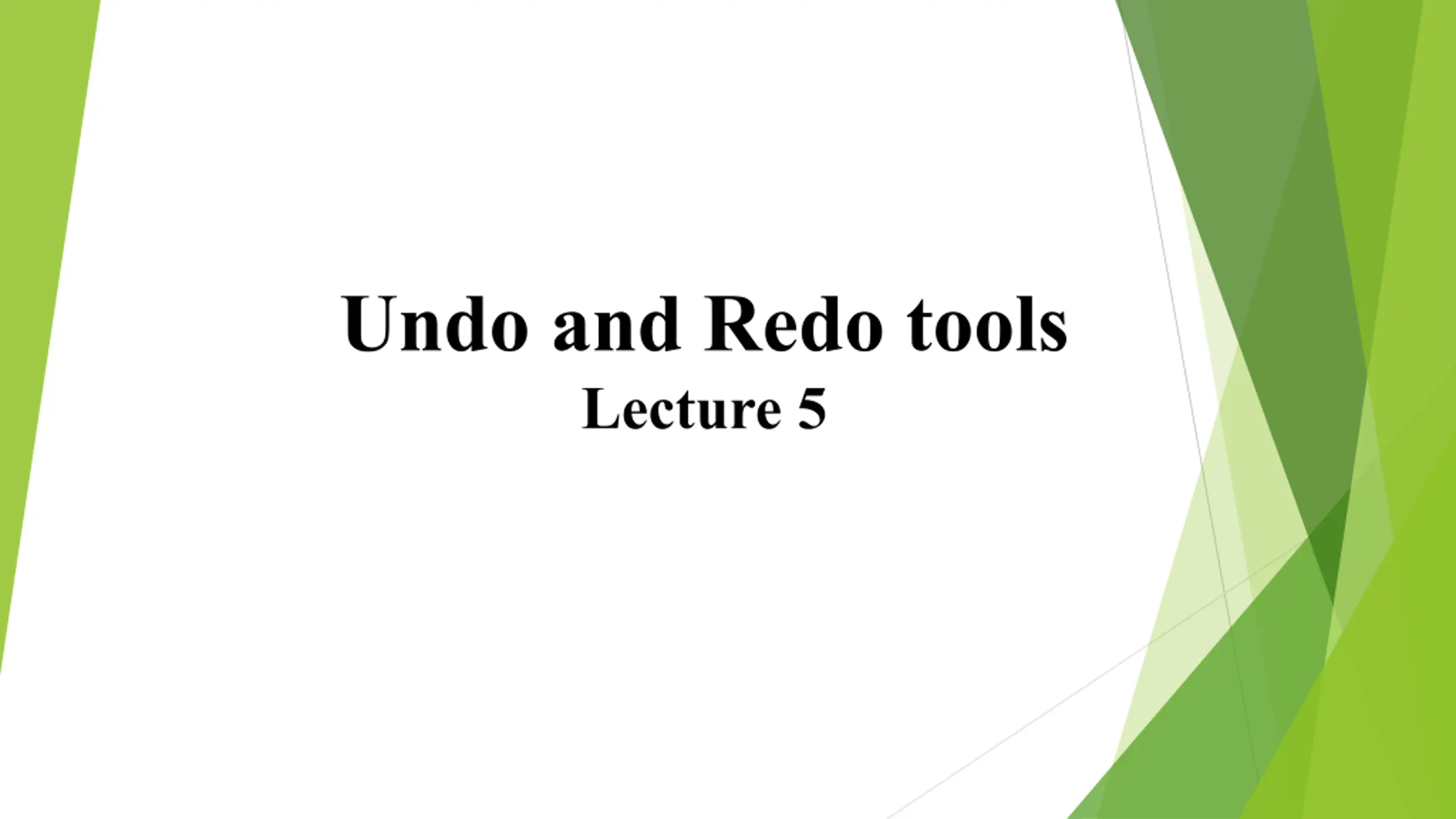 Undo and Redo tools
Lecture 5